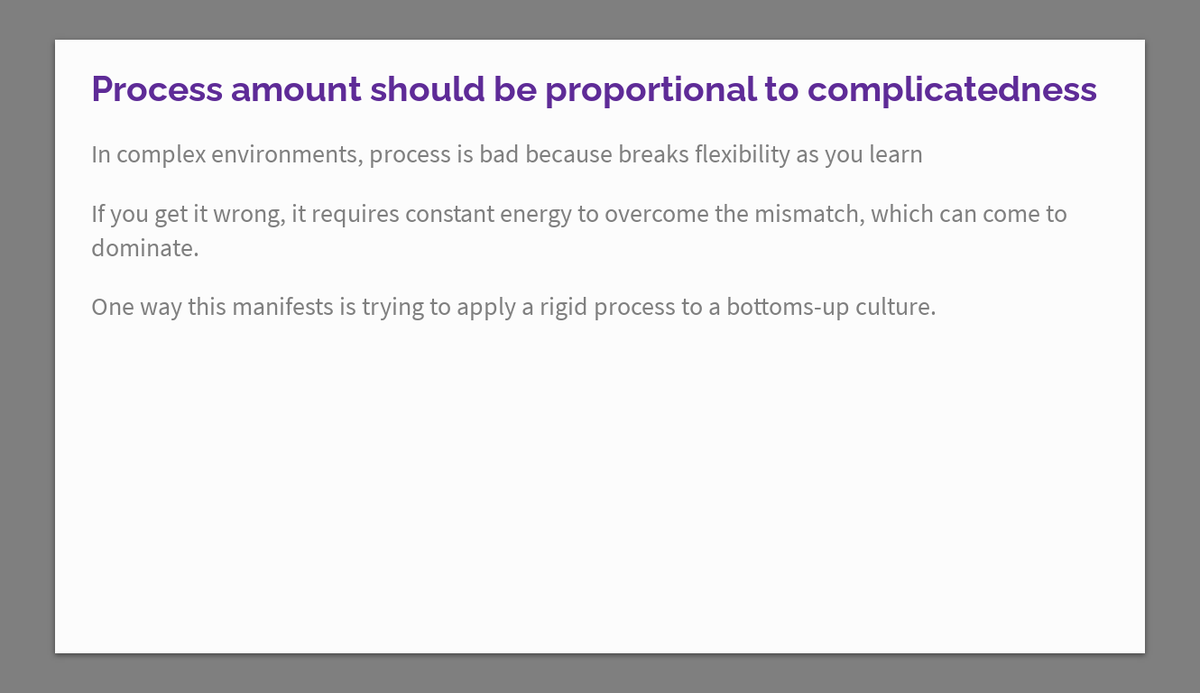 Process amount should be proportional to complicatedness

In complex environments, process is bad because breaks flexibility as you learn

If you get it wrong, it requires constant energy to overcome the mismatch, which can come to dominate.

One way this manifests is trying to apply a rigid process to a bottoms-up culture.